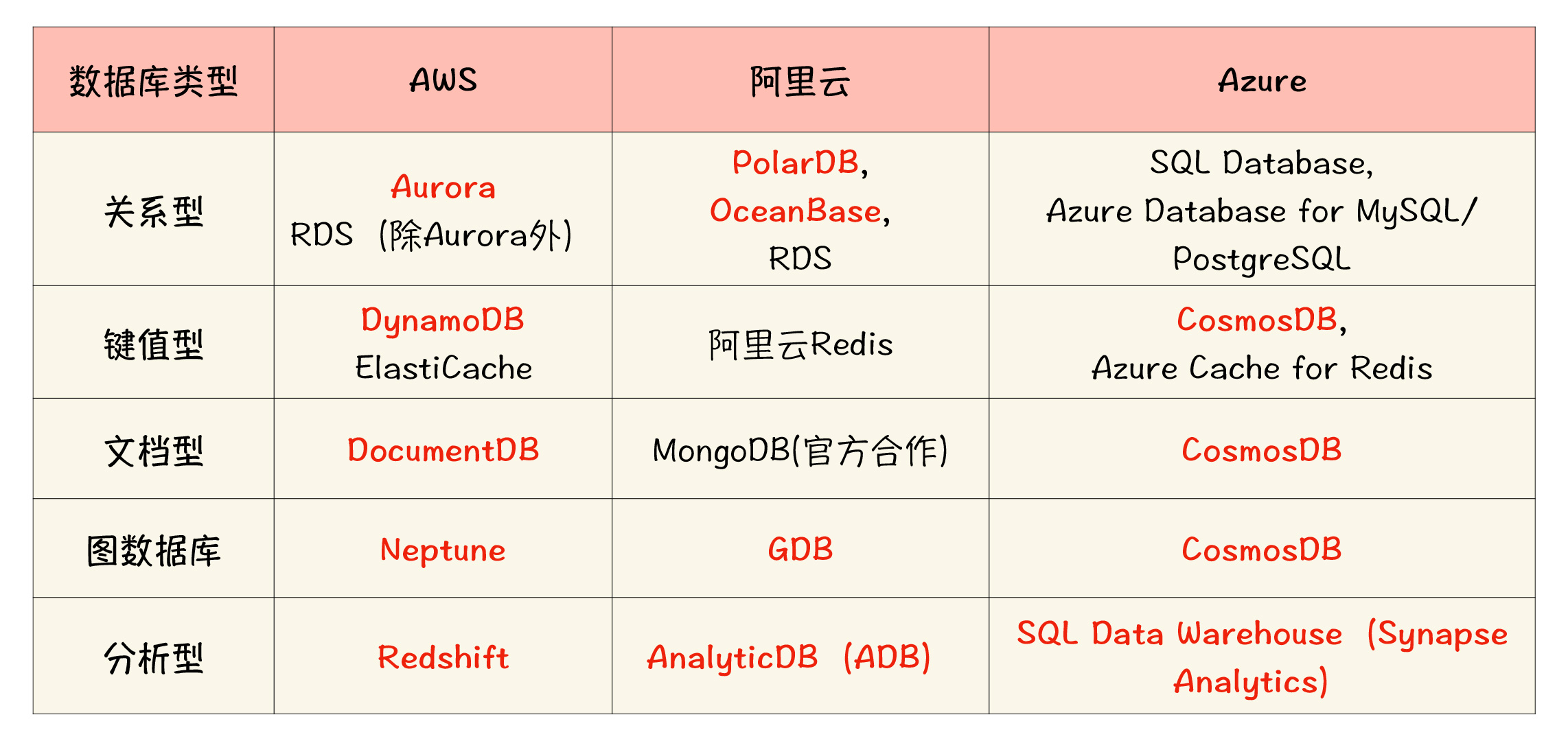 | 数据库类型 | AWS | 阿里云 | Azure |
|---|---|---|---|
| 关系型 | Aurora RDS（除Aurora外） | PolarDB, OceanBase, RDS | SQL Database, Azure Database for MySQL/ PostgreSQL |
| 键值型 | DynamoDB ElastiCache | 阿里云Redis | CosmosDB, Azure Cache for Redis |
| 文档型 | DocumentDB | MongoDB(官方合作) | CosmosDB |
| 图数据库 | Neptune | GDB | CosmosDB |
| 分析型 | Redshift | AnalyticDB（ADB) | SQL Data Warehouse（Synapse Analytics) |